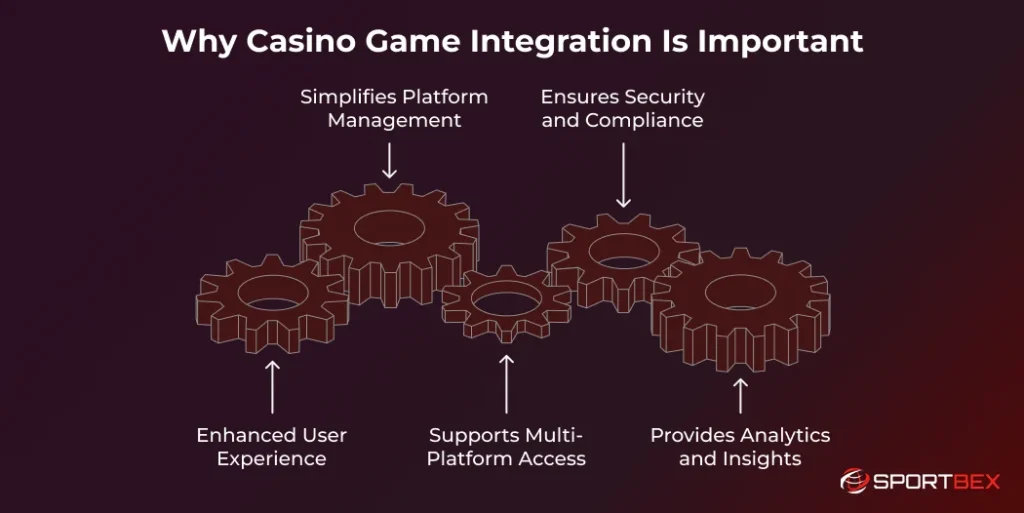 Why Casino Game Integration Is Important

Simplifies Platform Management

Ensures Security and Compliance

Enhanced User Experience

Supports Multi-Platform Access

Provides Analytics and Insights

SPORTBEX